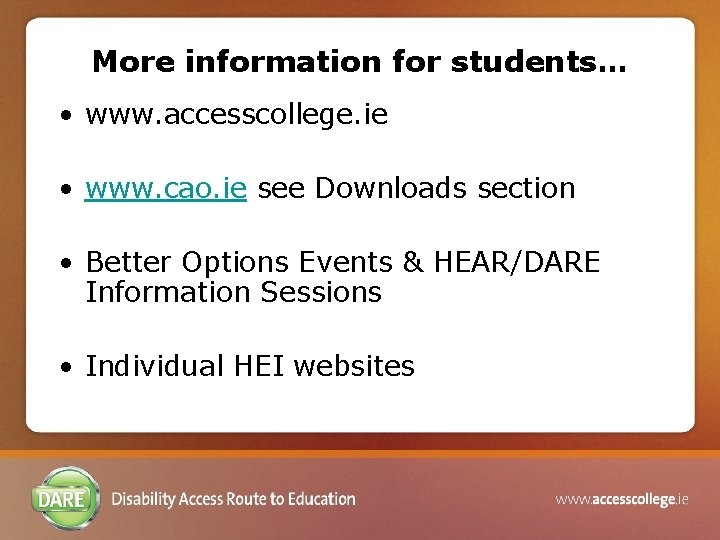 More information for students…

• www.accesscollege.ie

• www.cao.ie see Downloads section

• Better Options Events & HEAR/DARE Information Sessions

• Individual HEI websites

DARE

Disability Access Route to Education

www.accesscollege.ie